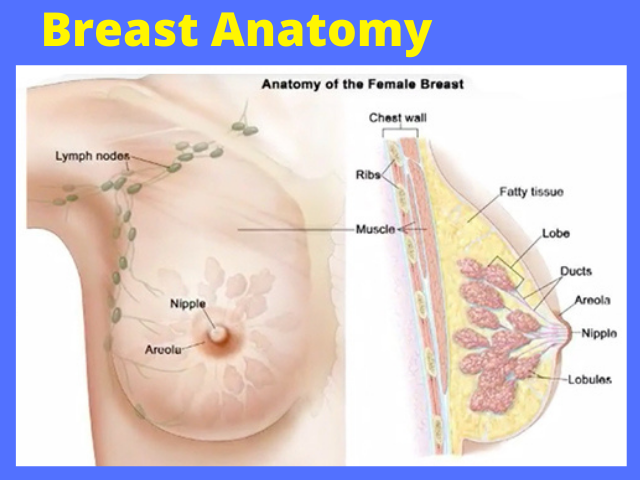 Breast Anatomy

Anatomy of the Female Breast

Lymph nodes

Nipple

Areola

Chest wall

Ribs

Muscle

Fatty tissue

Lobe

Ducts

Areola

Nipple

Lobules